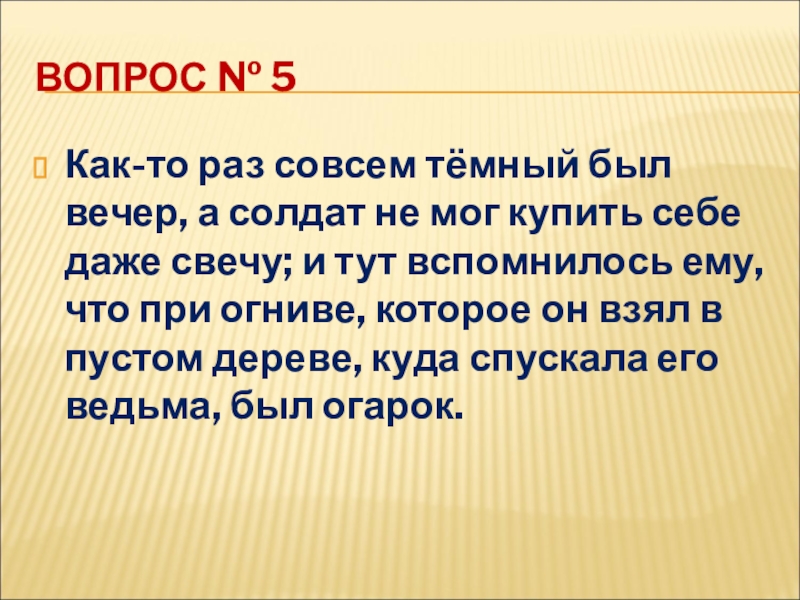 ВОПРОС № 5

Как-то раз совсем тёмный был вечер, а солдат не мог купить себе даже свечу; и тут вспомнилось ему, что при огниве, которое он взял в пустом дереве, куда спускала его ведьма, был огарок.